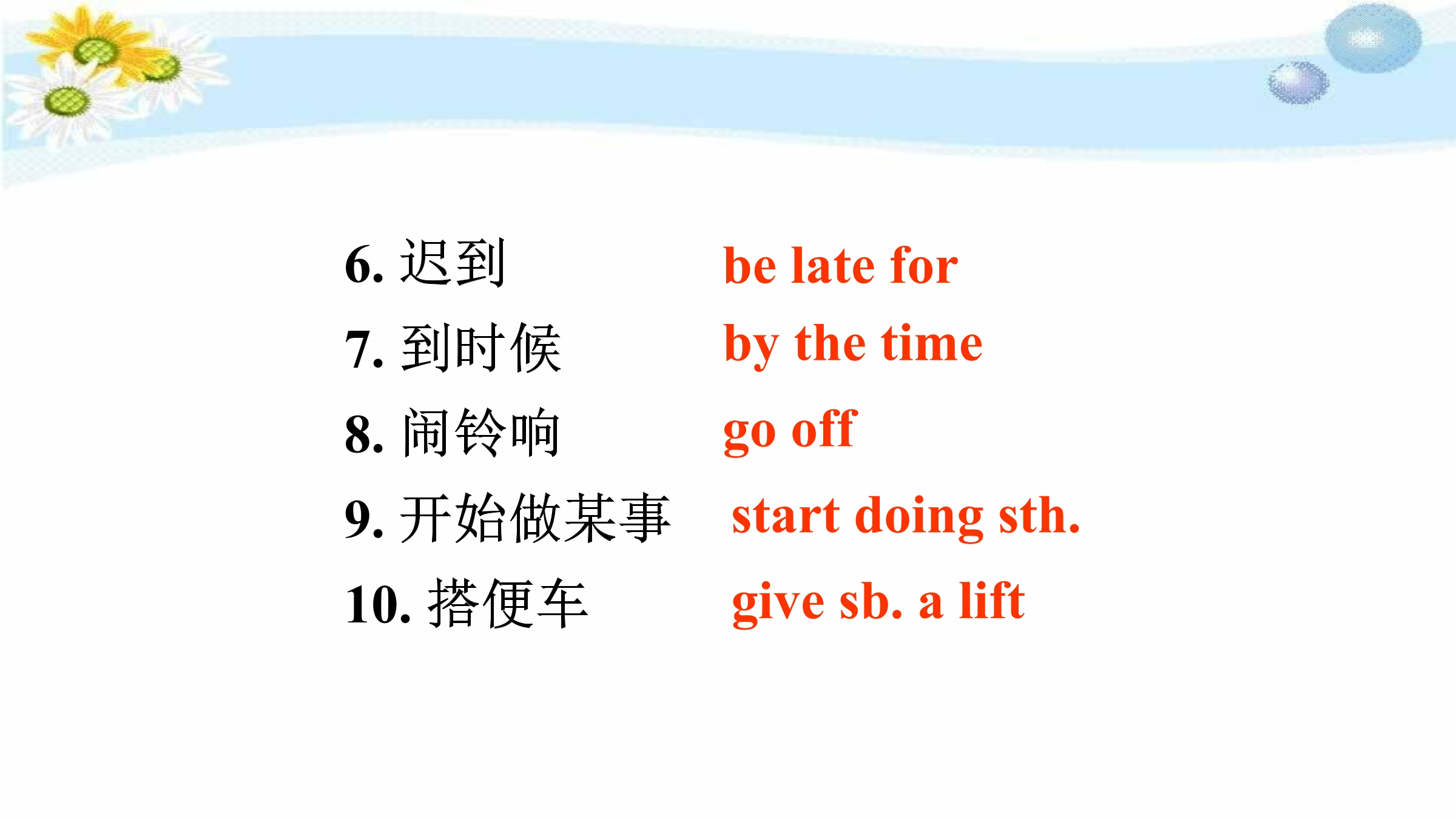 6. 迟到 be late for
7. 到时候 by the time
8. 闹铃响 go off
9. 开始做某事 start doing sth.
10. 搭便车 give sb. a lift